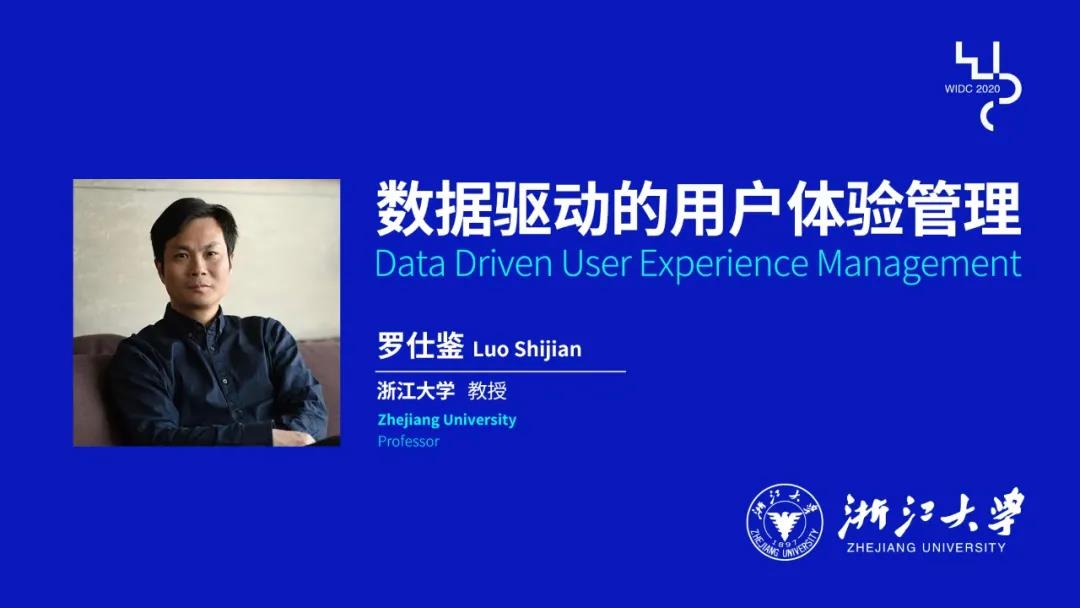 WIDC 2020

数据驱动的用户体验管理
Data Driven User Experience Management

罗仕鉴 Luo Shijian

浙江大学 教授
Zhejiang University
Professor

浙江大学
1897
ZHEJIANG UNIVERSITY

浙江大学
ZHEJIANG UNIVERSITY